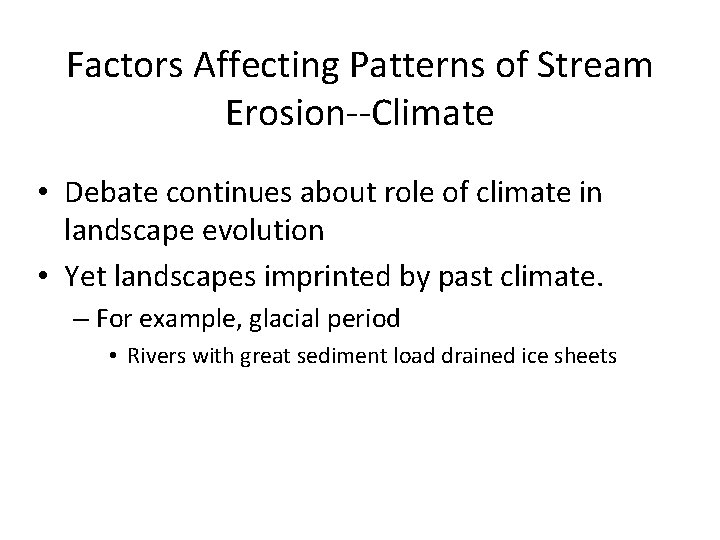 Factors Affecting Patterns of Stream Erosion--Climate

• Debate continues about role of climate in landscape evolution
• Yet landscapes imprinted by past climate.
– For example, glacial period
• Rivers with great sediment load drained ice sheets